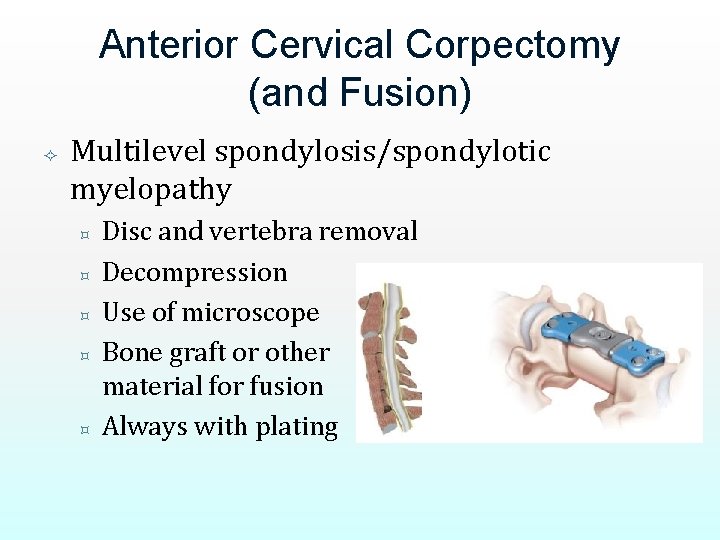 Anterior Cervical Corpectomy (and Fusion)

Multilevel spondylosis/spondylotic myelopathy

Disc and vertebra removal

Decompression

Use of microscope

Bone graft or other material for fusion

Always with plating